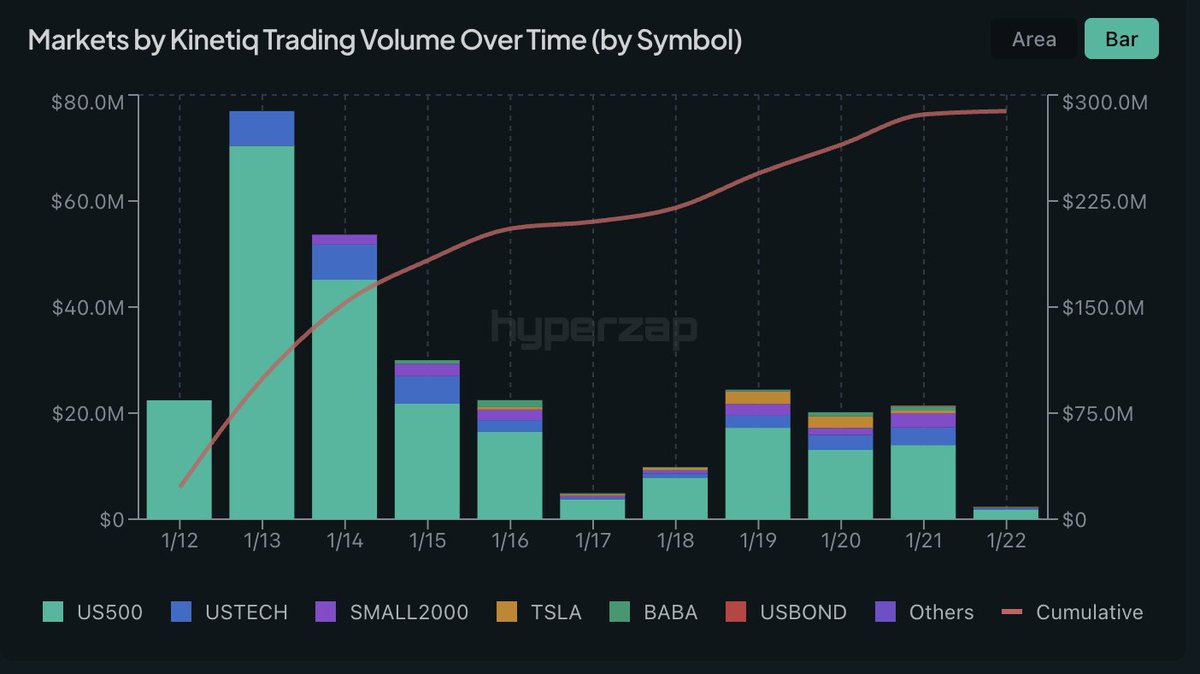 Markets by Kinetiq Trading Volume Over Time (by Symbol)

Area Bar

$80.0M
$60.0M
$40.0M
$20.0M
$0

$300.0M
$225.0M
$150.0M
$75.0M
$0

hyperzap

1/12 1/13 1/14 1/15 1/16 1/17 1/18 1/19 1/20 1/21 1/22

US500 USTECH SMALL2000 TSLA BABA USBOND Others Cumulative